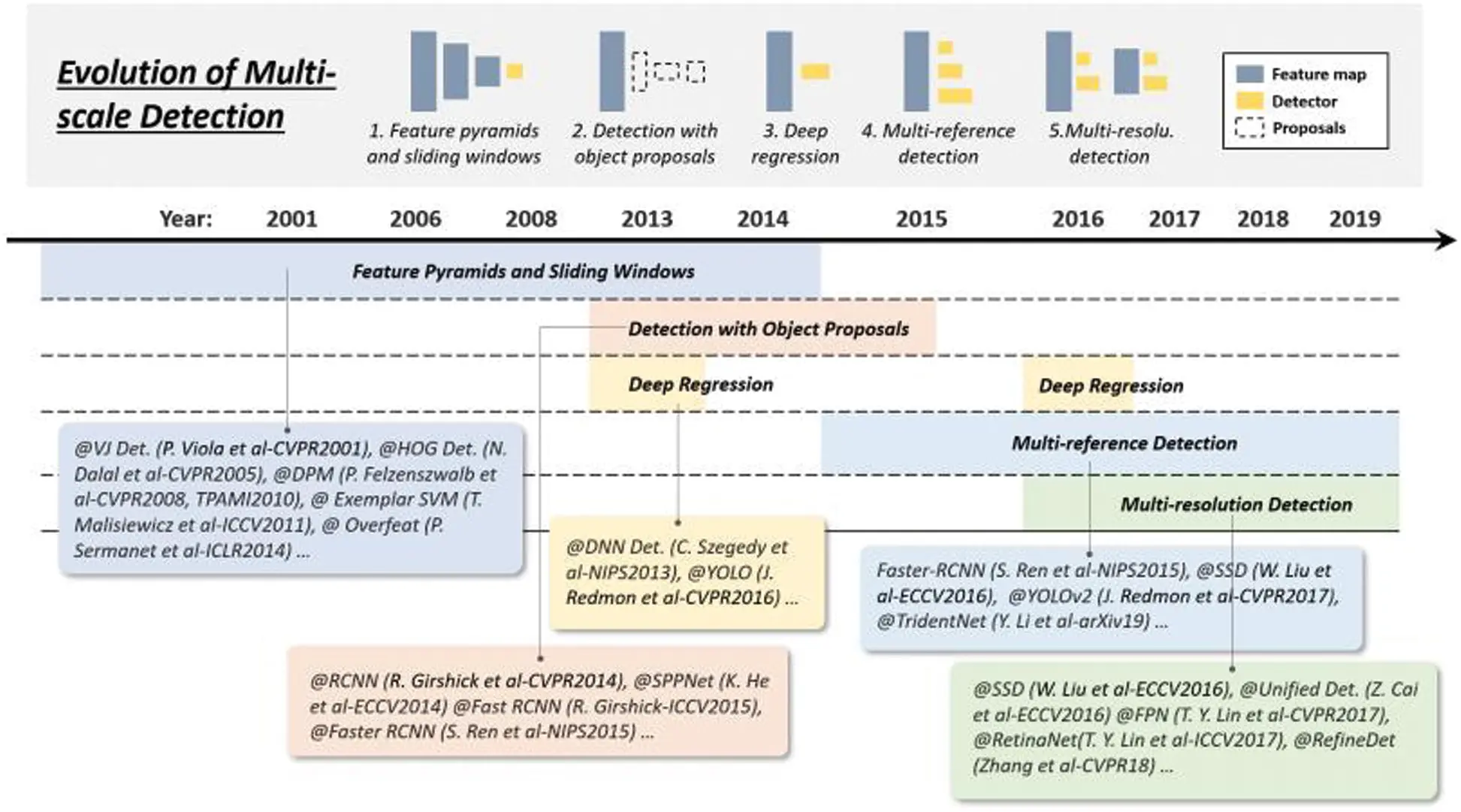 Evolution of Multi-scale Detection

1. Feature pyramids and sliding windows

2. Detection with object proposals

3. Deep regression

4. Multi-reference detection

5.Multi-resolu. detection

Feature map
Detector
Proposals

Year: 2001 2006 2008 2013 2014 2015 2016 2017 2018 2019

Feature Pyramids and Sliding Windows

Detection with Object Proposals

Deep Regression

Deep Regression

Multi-reference Detection

Multi-resolution Detection

@VJ Det. (P. Viola et al-CVPR2001), @HOG Det. (N. Dalal et al-CVPR2005), @DPM (P. Felzenszwalb et al-CVPR2008, TPAMI2010), @ Exemplar SVM (T. Malisiewicz et al-ICCV2011), @ Overfeat (P. Sermanet et al-ICLR2014) ...

@DNN Det. (C. Szegedy et al-NIPS2013), @YOLO (J. Redmon et al-CVPR2016) ...

Faster-RCNN (S. Ren et al-NIPS2015), @SSD (W. Liu et al-ECCV2016), @YOLOv2 (J. Redmon et al-CVPR2017), @TridentNet (Y. Li et al-arXiv19) ...

@RCNN (R. Girshick et al-CVPR2014), @SPPNet (K. He et al-ECCV2014) @Fast RCNN (R. Girshick-ICCV2015), @Faster RCNN (S. Ren et al-NIPS2015) ...

@SSD (W. Liu et al-ECCV2016), @Unified Det. (Z. Cai et al-ECCV2016) @FPN (T. Y. Lin et al-CVPR2017), @RetinaNet(T. Y. Lin et al-ICCV2017), @RefineDet (Zhang et al-CVPR18) ...